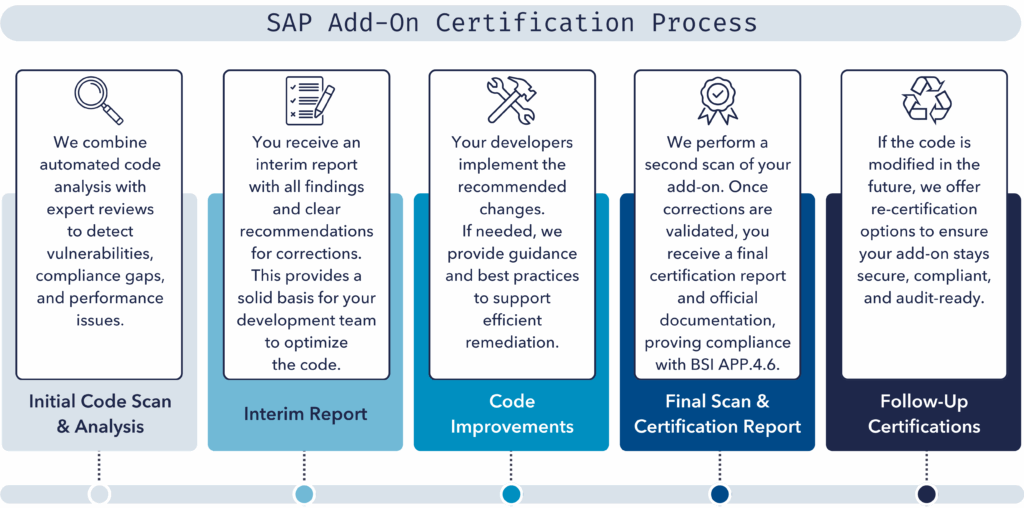 SAP Add-On Certification Process

We combine automated code analysis with expert reviews to detect vulnerabilities, compliance gaps, and performance issues.

Initial Code Scan & Analysis

You receive an interim report with all findings and clear recommendations for corrections. This provides a solid basis for your development team to optimize the code.

Interim Report

Your developers implement the recommended changes. If needed, we provide guidance and best practices to support efficient remediation.

Code Improvements

We perform a second scan of your add-on. Once corrections are validated, you receive a final certification report and official documentation, proving compliance with BSI APP.4.6.

Final Scan & Certification Report

If the code is modified in the future, we offer re-certification options to ensure your add-on stays secure, compliant, and audit-ready.

Follow-Up Certifications